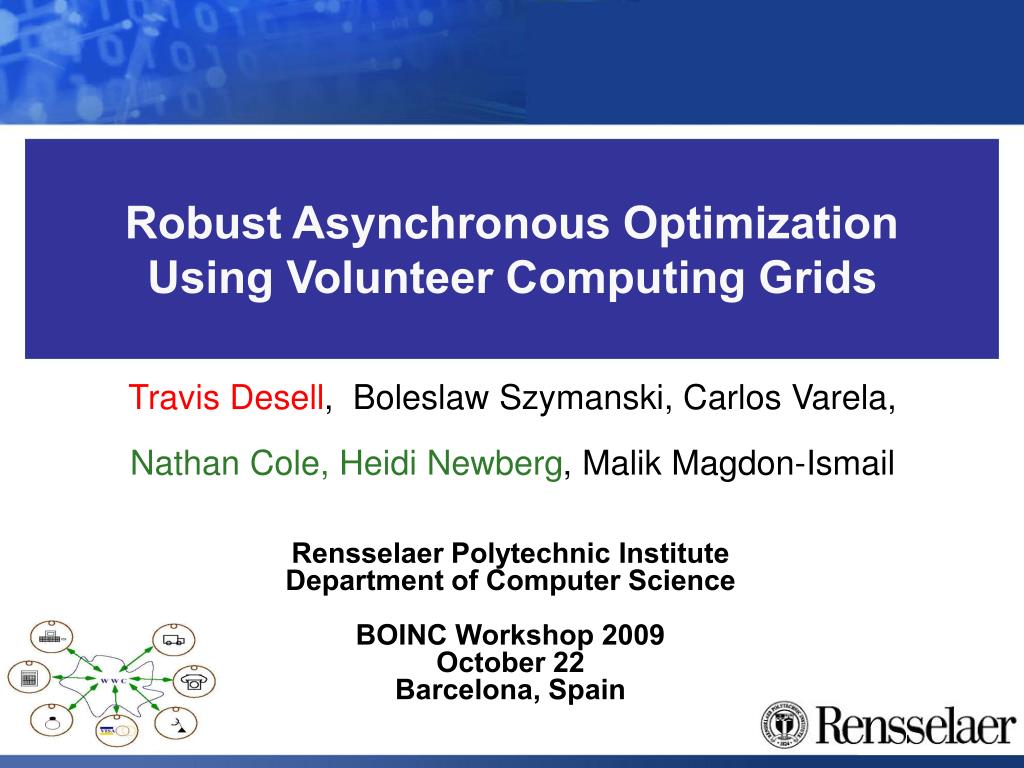 Robust Asynchronous Optimization Using Volunteer Computing Grids

Travis Desell, Boleslaw Szymanski, Carlos Varela,

Nathan Cole, Heidi Newberg, Malik Magdon-Ismail

Rensselaer Polytechnic Institute
Department of Computer Science

BOINC Workshop 2009
October 22
Barcelona, Spain

WWC

Rensselaer